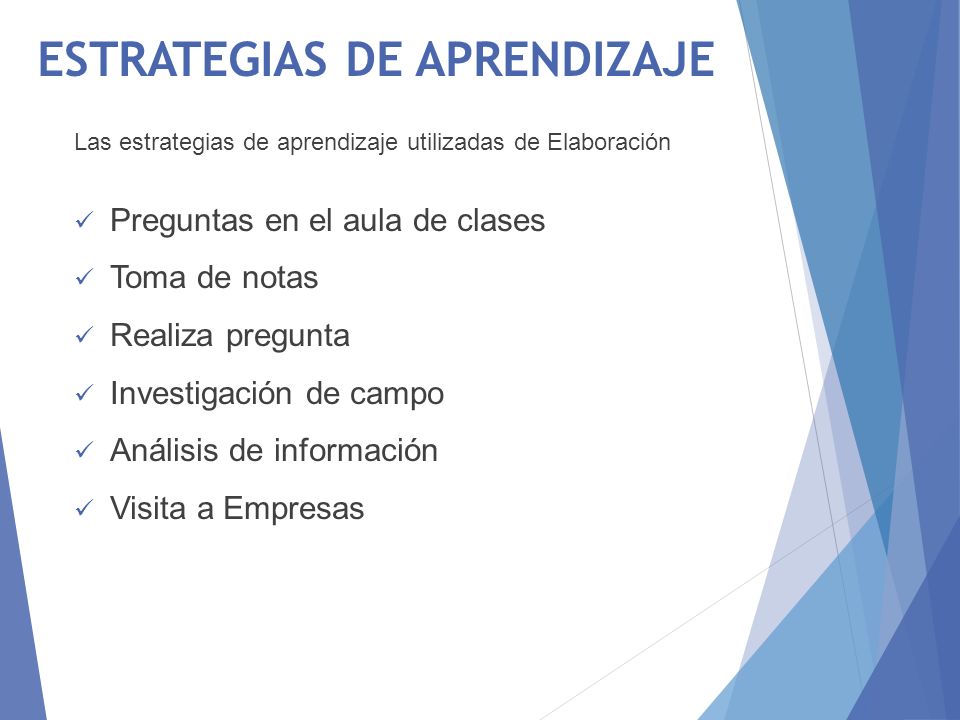 ESTRATEGIAS DE APRENDIZAJE

Las estrategias de aprendizaje utilizadas de Elaboración

✓ Preguntas en el aula de clases
✓ Toma de notas
✓ Realiza pregunta
✓ Investigación de campo
✓ Análisis de información
✓ Visita a Empresas